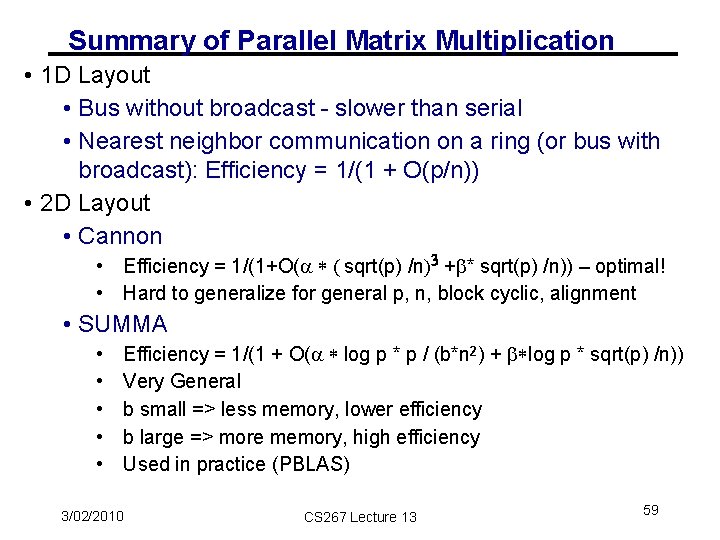 Summary of Parallel Matrix Multiplication

• 1D Layout
  • Bus without broadcast - slower than serial
  • Nearest neighbor communication on a ring (or bus with broadcast): Efficiency = 1/(1 + O(p/n))
• 2D Layout
  • Cannon
    • Efficiency = 1/(1+O($\alpha$ * ( sqrt(p) /n)$^3$ +$\beta$* sqrt(p) /n)) – optimal!
    • Hard to generalize for general p, n, block cyclic, alignment
  • SUMMA
    • Efficiency = 1/(1 + O($\alpha$ * log p * p / (b*n$^2$) + $\beta$*log p * sqrt(p) /n))
    • Very General
    • b small => less memory, lower efficiency
    • b large => more memory, high efficiency
    • Used in practice (PBLAS)

3/02/2010 CS267 Lecture 13 59